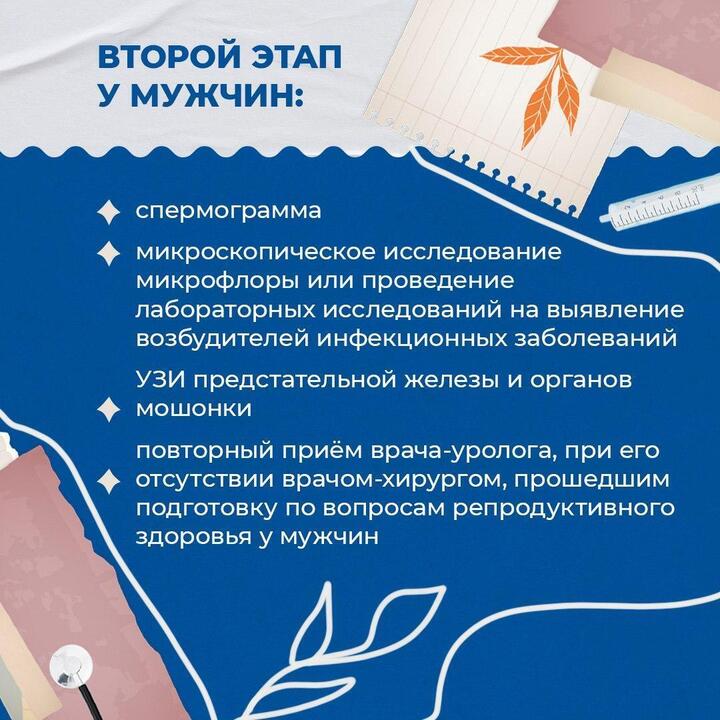 ВТОРОЙ ЭТАП У МУЖЧИН:

спермограмма

микроскопическое исследование микрофлоры или проведение лабораторных исследований на выявление возбудителей инфекционных заболеваний

УЗИ предстательной железы и органов мошонки

повторный приём врача-уролога, при его отсутствии врачом-хирургом, прошедшим подготовку по вопросам репродуктивного здоровья у мужчин